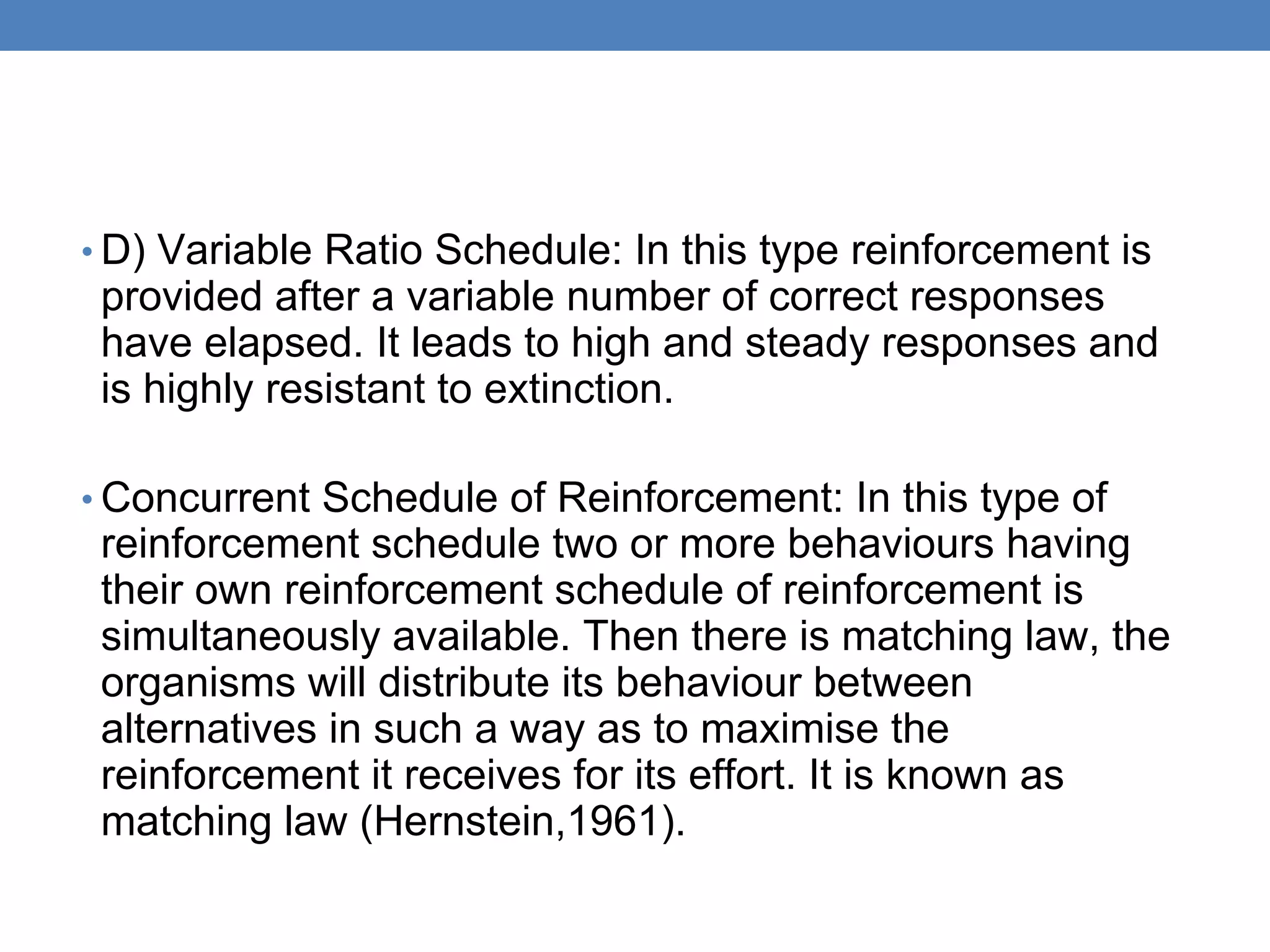 • D) Variable Ratio Schedule: In this type reinforcement is provided after a variable number of correct responses have elapsed. It leads to high and steady responses and is highly resistant to extinction.

• Concurrent Schedule of Reinforcement: In this type of reinforcement schedule two or more behaviours having their own reinforcement schedule of reinforcement is simultaneously available. Then there is matching law, the organisms will distribute its behaviour between alternatives in such a way as to maximise the reinforcement it receives for its effort. It is known as matching law (Hernstein,1961).